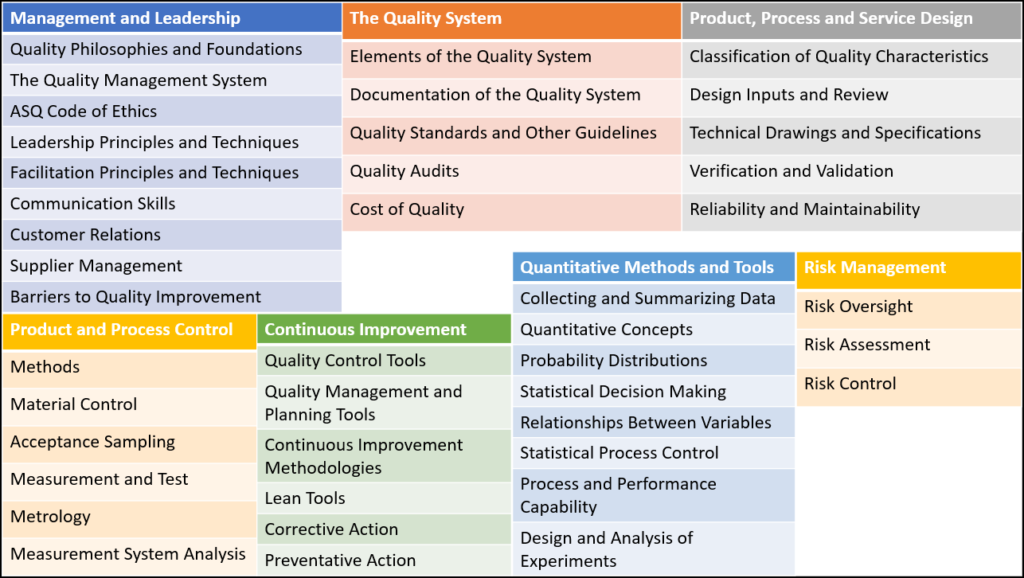 Management and Leadership

Quality Philosophies and Foundations

The Quality Management System

ASQ Code of Ethics

Leadership Principles and Techniques

Facilitation Principles and Techniques

Communication Skills

Customer Relations

Supplier Management

Barriers to Quality Improvement

The Quality System

Elements of the Quality System

Documentation of the Quality System

Quality Standards and Other Guidelines

Quality Audits

Cost of Quality

Product, Process and Service Design

Classification of Quality Characteristics

Design Inputs and Review

Technical Drawings and Specifications

Verification and Validation

Reliability and Maintainability

Product and Process Control

Methods

Material Control

Acceptance Sampling

Measurement and Test

Metrology

Measurement System Analysis

Continuous Improvement

Quality Control Tools

Quality Management and Planning Tools

Continuous Improvement Methodologies

Lean Tools

Corrective Action

Preventative Action

Quantitative Methods and Tools

Collecting and Summarizing Data

Quantitative Concepts

Probability Distributions

Statistical Decision Making

Relationships Between Variables

Statistical Process Control

Process and Performance Capability

Design and Analysis of Experiments

Risk Management

Risk Oversight

Risk Assessment

Risk Control